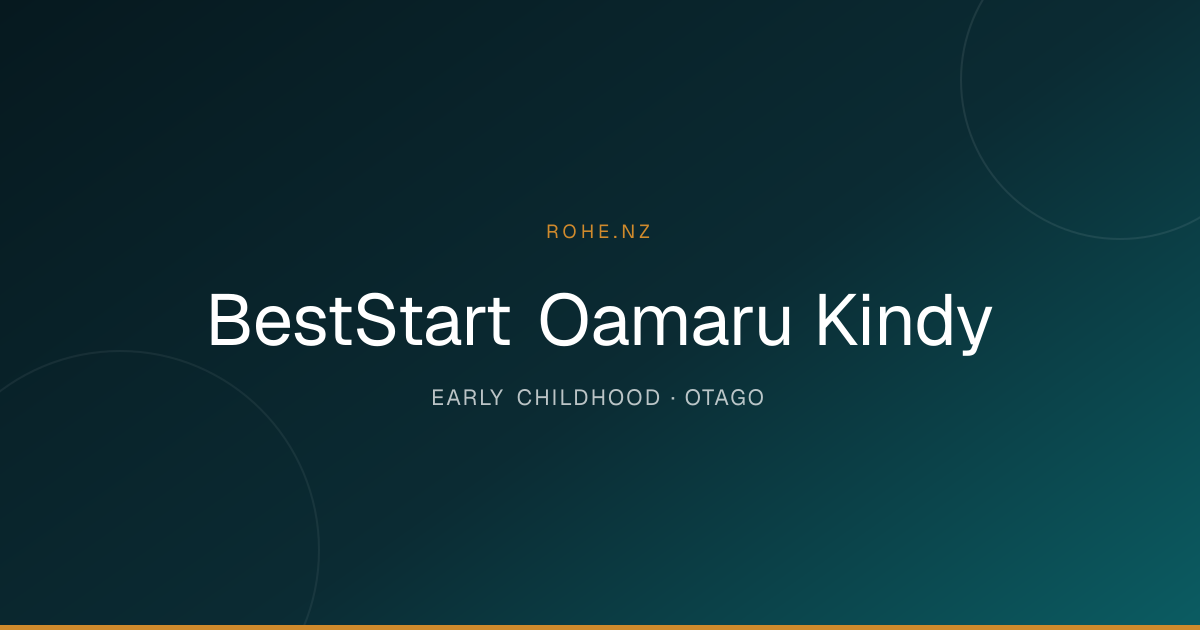 ROHE.NZ

BestStart Oamaru Kindy

EARLY CHILDHOOD · OTAGO